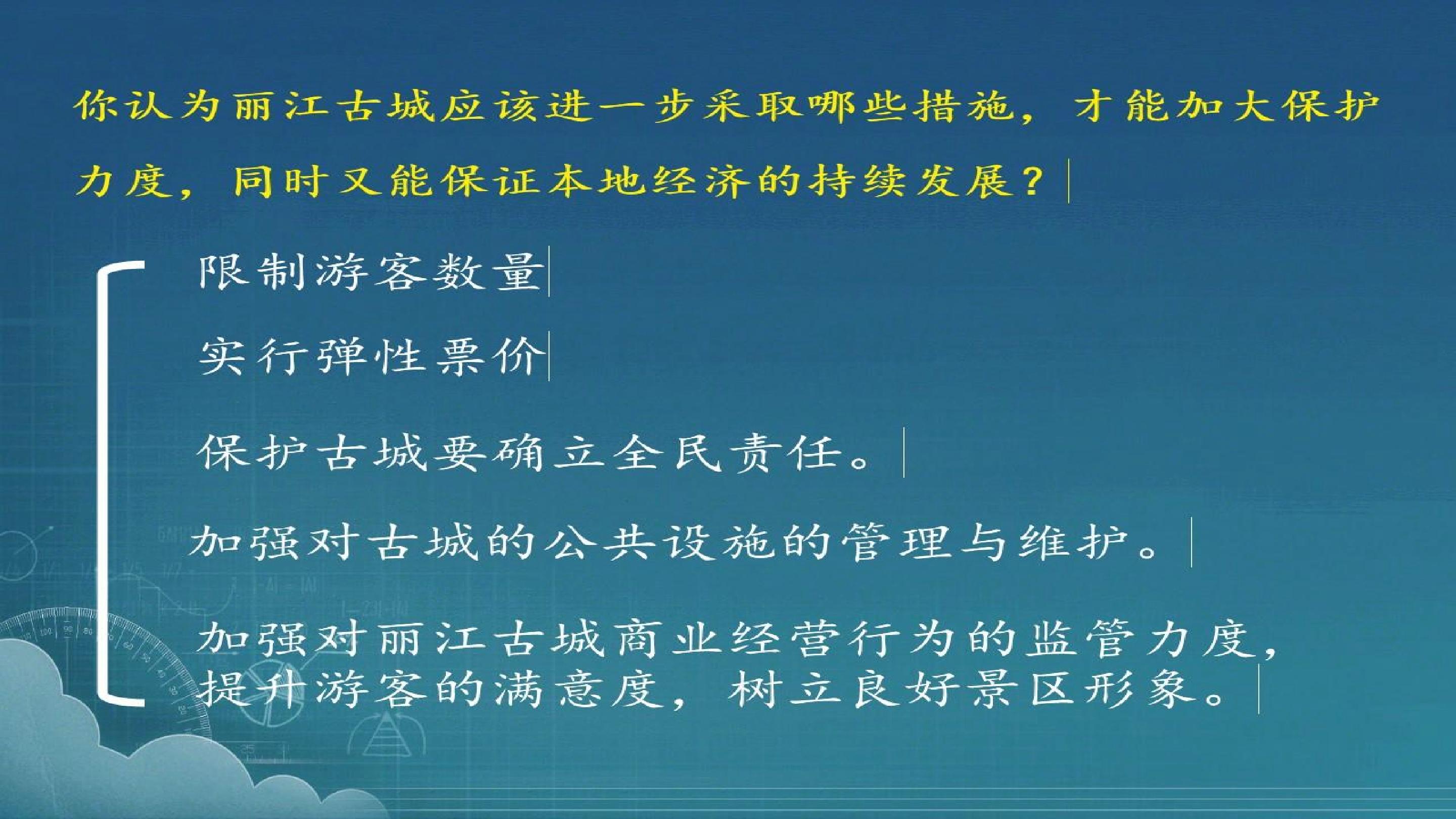 你认为丽江古城应该进一步采取哪些措施，才能加大保护力度，同时又能保证本地经济的持续发展？

限制游客数量

实行弹性票价

保护古城要确立全民责任。

加强对古城的公共设施的管理与维护。

加强对丽江古城商业经营行为的监管力度，提升游客的满意度，树立良好景区形象。